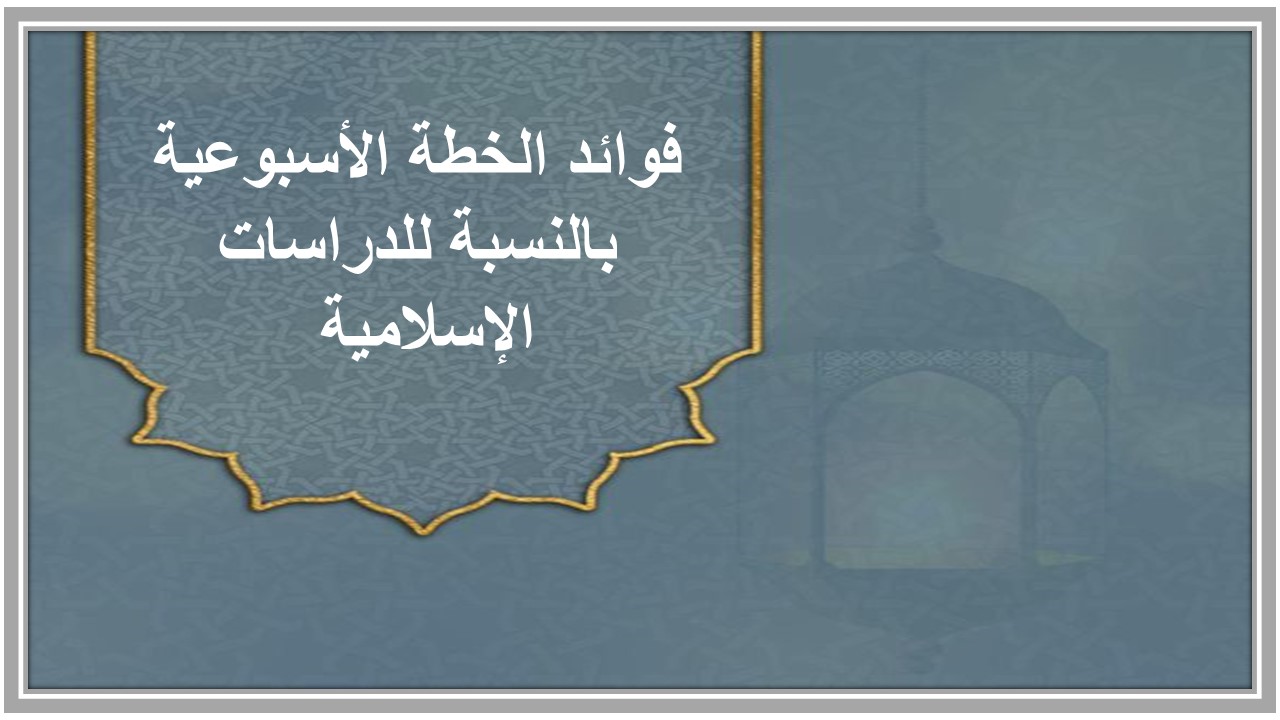 فوائد الخطة الأسبوعية بالنسبة للدراسات الإسلامية